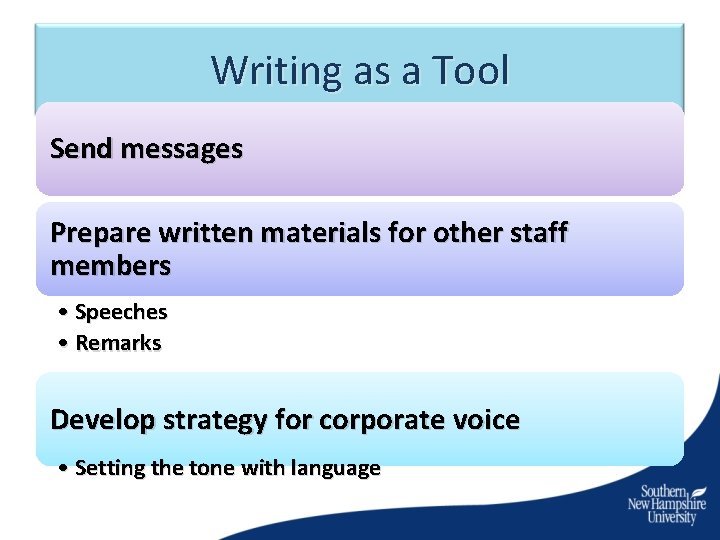 Writing as a Tool

Send messages

Prepare written materials for other staff members

• Speeches
• Remarks

Develop strategy for corporate voice

• Setting the tone with language

Southern New Hampshire University